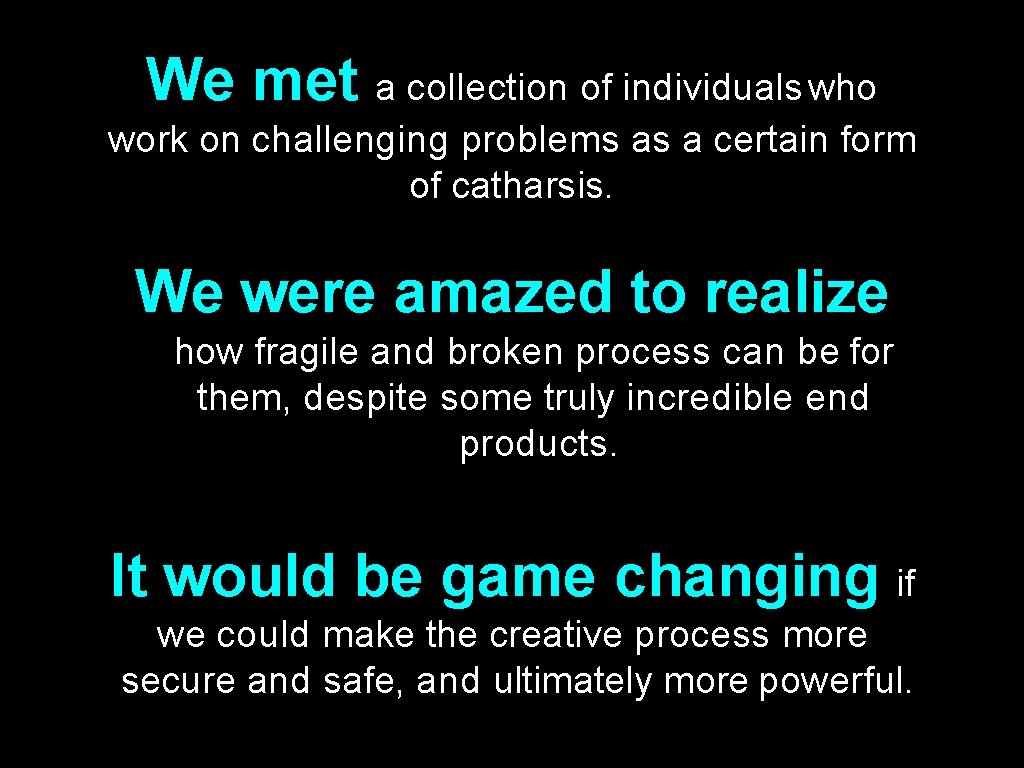 We met a collection of individuals who work on challenging problems as a certain form of catharsis.

We were amazed to realize how fragile and broken process can be for them, despite some truly incredible end products.

It would be game changing if we could make the creative process more secure and safe, and ultimately more powerful.